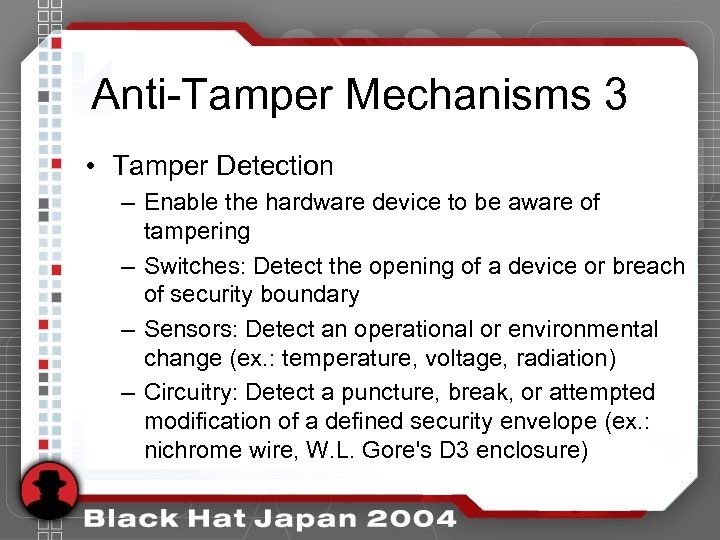 Anti-Tamper Mechanisms 3

• Tamper Detection

– Enable the hardware device to be aware of tampering

– Switches: Detect the opening of a device or breach of security boundary

– Sensors: Detect an operational or environmental change (ex.: temperature, voltage, radiation)

– Circuitry: Detect a puncture, break, or attempted modification of a defined security envelope (ex.: nichrome wire, W.L. Gore's D3 enclosure)

Black Hat Japan 2004